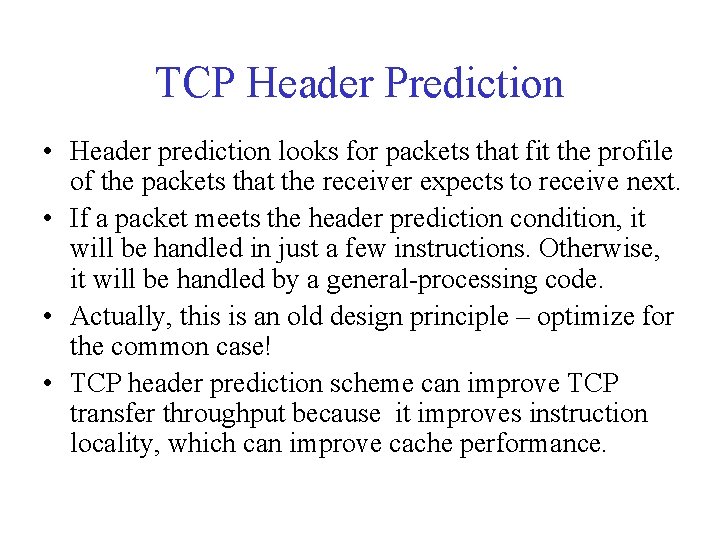 TCP Header Prediction

• Header prediction looks for packets that fit the profile of the packets that the receiver expects to receive next.
• If a packet meets the header prediction condition, it will be handled in just a few instructions. Otherwise, it will be handled by a general-processing code.
• Actually, this is an old design principle – optimize for the common case!
• TCP header prediction scheme can improve TCP transfer throughput because it improves instruction locality, which can improve cache performance.